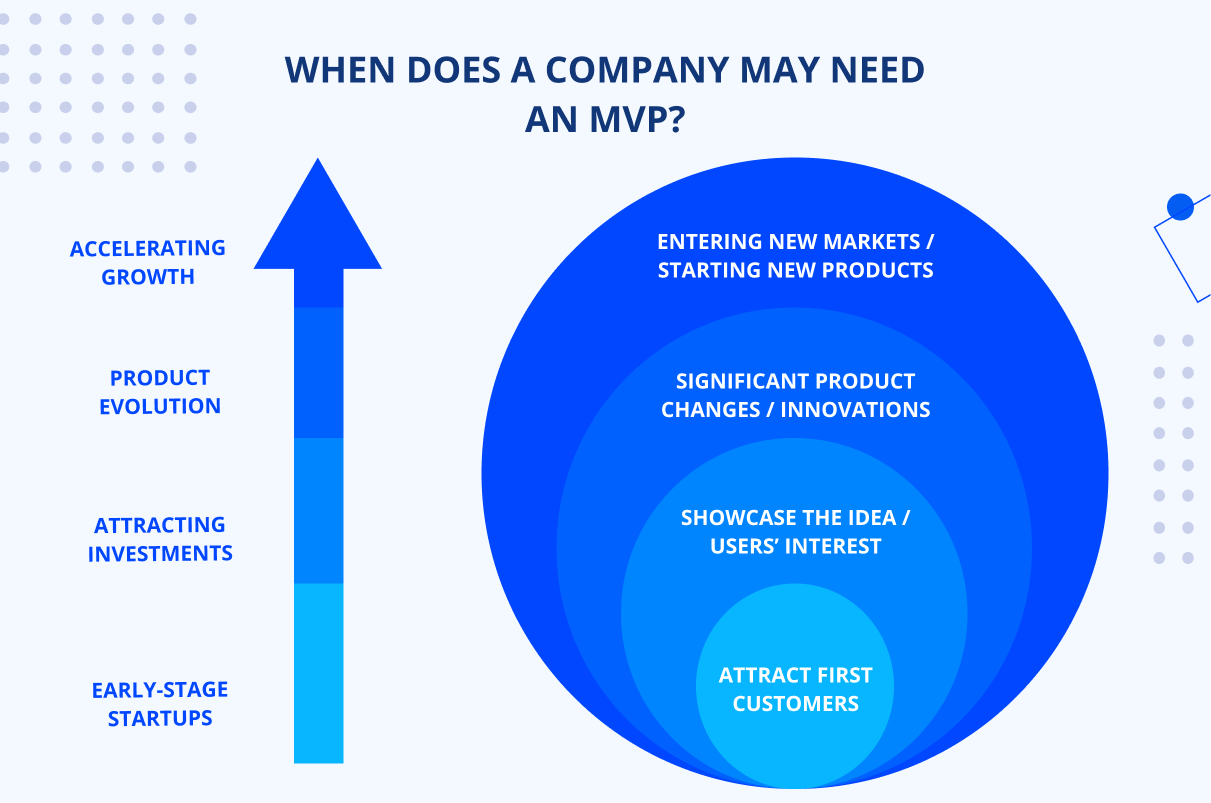 WHEN DOES A COMPANY MAY NEED AN MVP?

ACCELERATING GROWTH

PRODUCT EVOLUTION

ATTRACTING INVESTMENTS

EARLY-STAGE STARTUPS

ENTERING NEW MARKETS / STARTING NEW PRODUCTS

SIGNIFICANT PRODUCT CHANGES / INNOVATIONS

SHOWCASE THE IDEA / USERS' INTEREST

ATTRACT FIRST CUSTOMERS